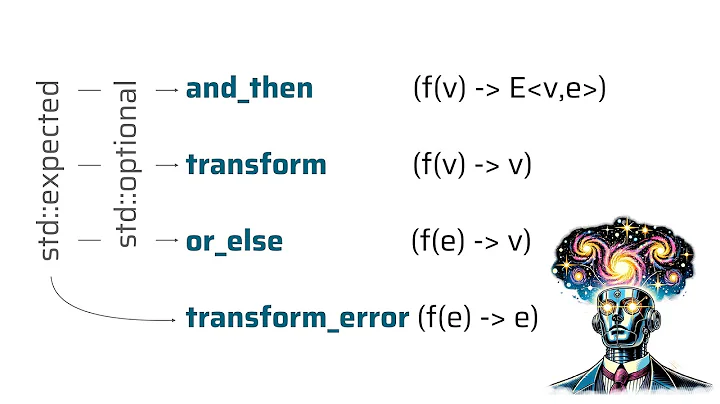 std::expected

std::optional

and_then (f(v) -> E<v,e>)

transform (f(v) -> v)

or_else (f(e) -> v)

transform_error (f(e) -> e)